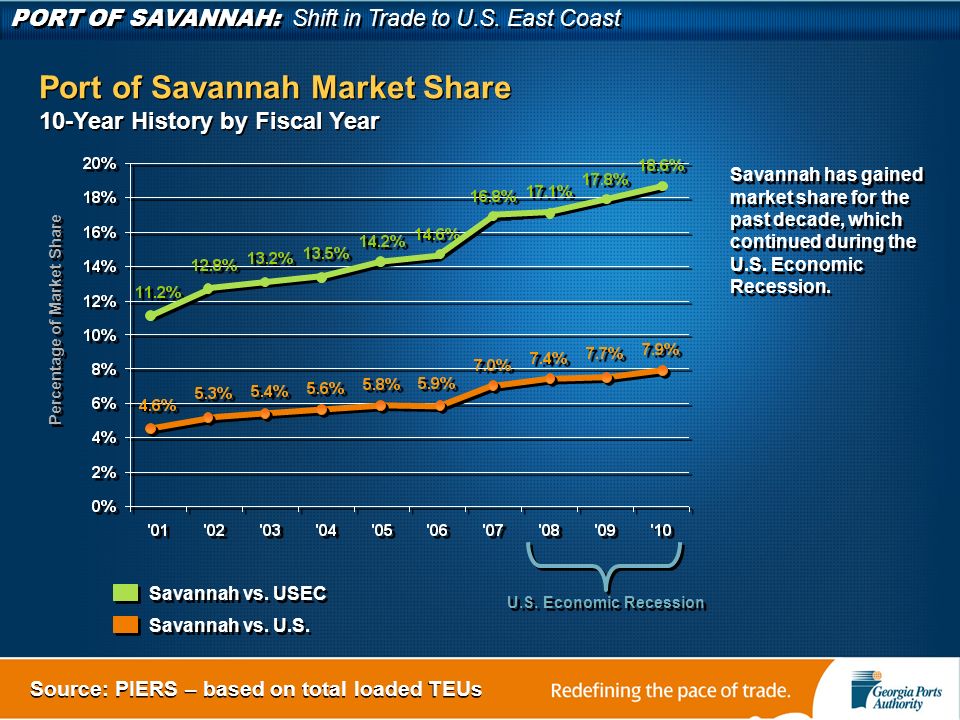 PORT OF SAVANNAH: Shift in Trade to U.S. East Coast

Port of Savannah Market Share
10-Year History by Fiscal Year

Percentage of Market Share

20%
18%
16%
14%
12%
10%
8%
6%
4%
2%
0%

11.2%
12.8%
13.2%
13.5%
14.2%
14.6%
16.8%
17.1%
17.8%
18.6%

4.6%
5.3%
5.4%
5.6%
5.8%
5.9%
7.0%
7.4%
7.7%
7.9%

'01 '02 '03 '04 '05 '06 '07 '08 '09 '10

U.S. Economic Recession

Savannah vs. USEC
Savannah vs. U.S.

Savannah has gained market share for the past decade, which continued during the U.S. Economic Recession.

Source: PIERS – based on total loaded TEUs

Redefining the pace of trade.

Georgia Ports Authority